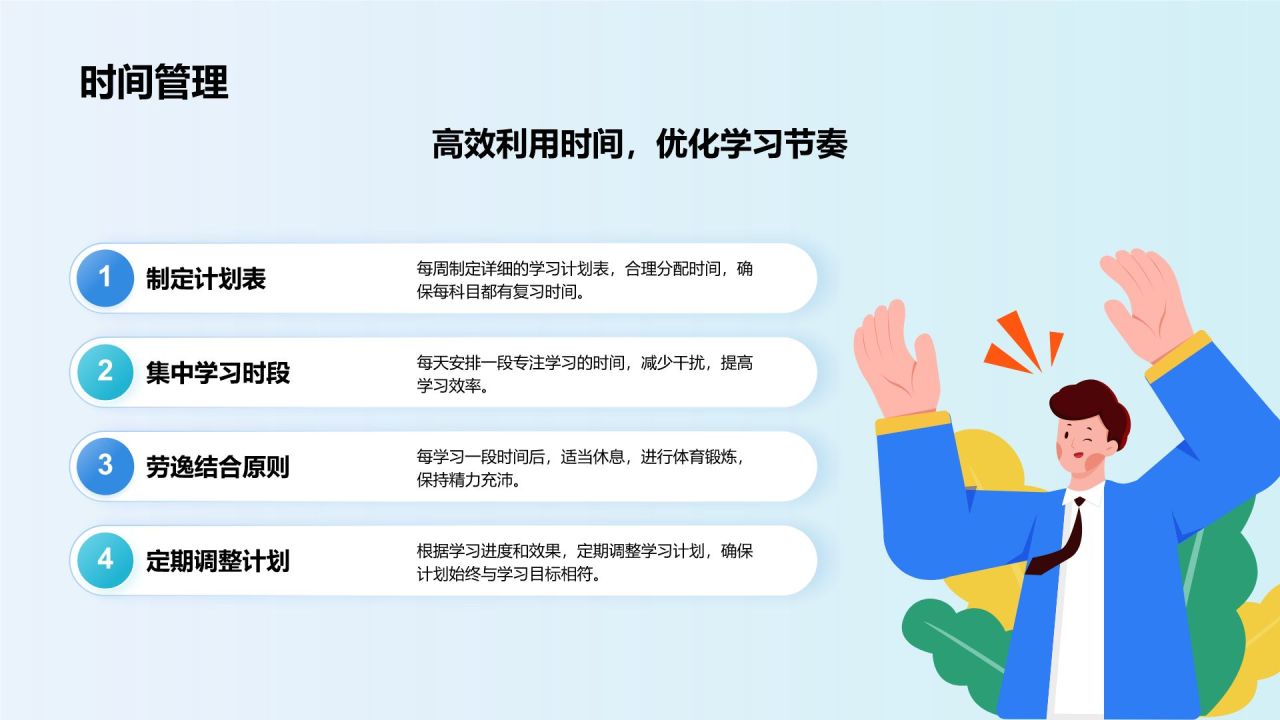 时间管理

高效利用时间，优化学习节奏

1 制定计划表

每周制定详细的学习计划表，合理分配时间，确保每科目都有复习时间。

2 集中学习时段

每天安排一段专注学习的时间，减少干扰，提高学习效率。

3 劳逸结合原则

每学习一段时间后，适当休息，进行体育锻炼，保持精力充沛。

4 定期调整计划

根据学习进度和效果，定期调整学习计划，确保计划始终与学习目标相符。